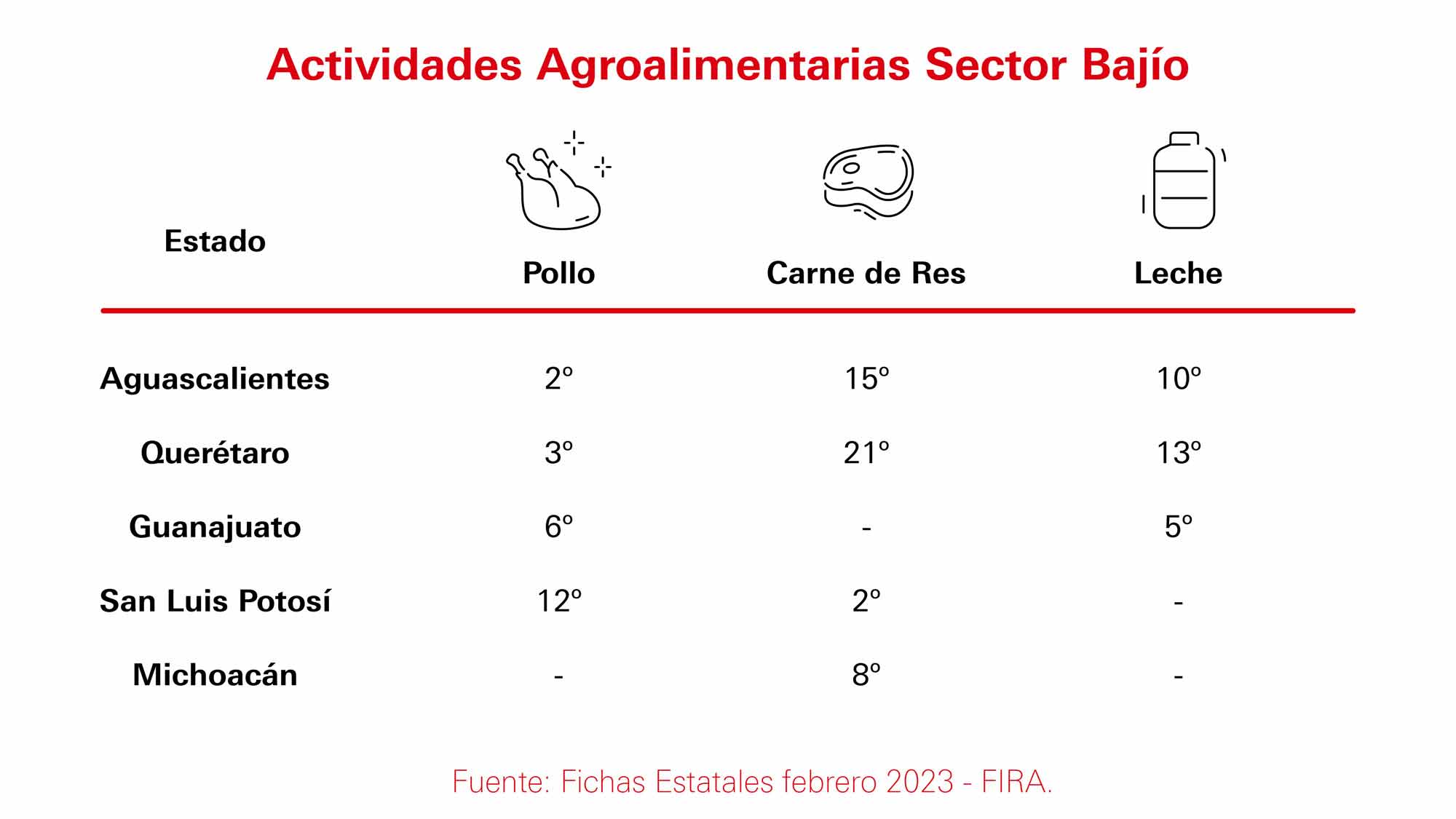 Actividades Agroalimentarias Sector Bajío

| Estado | Pollo | Carne de Res | Leche |
|---|---|---|---|
| Aguascalientes | 2º | 15º | 10º |
| Querétaro | 3º | 21º | 13º |
| Guanajuato | 6º | - | 5º |
| San Luis Potosí | 12º | 2º | - |
| Michoacán | - | 8º | - |

Fuente: Fichas Estatales febrero 2023 - FIRA.